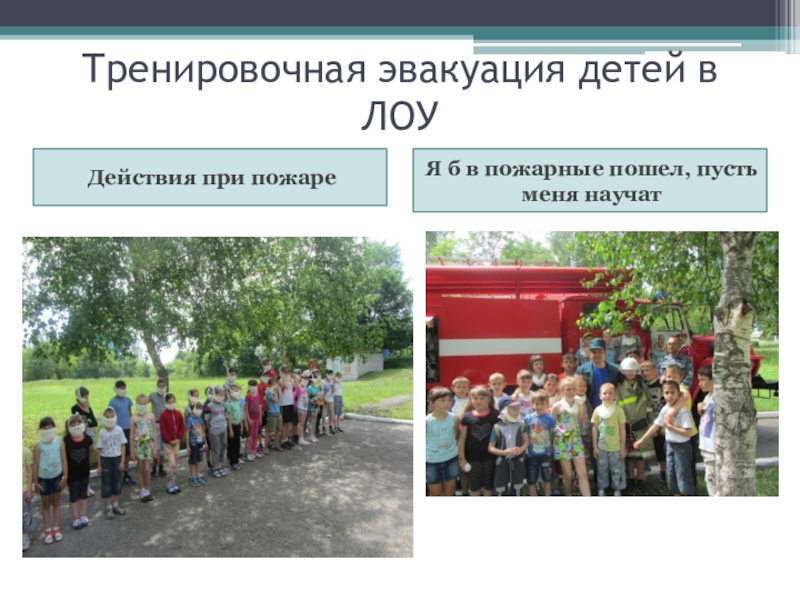 Тренировочная эвакуация детей в ЛОУ

Действия при пожаре

Я б в пожарные пошел, пусть меня научат